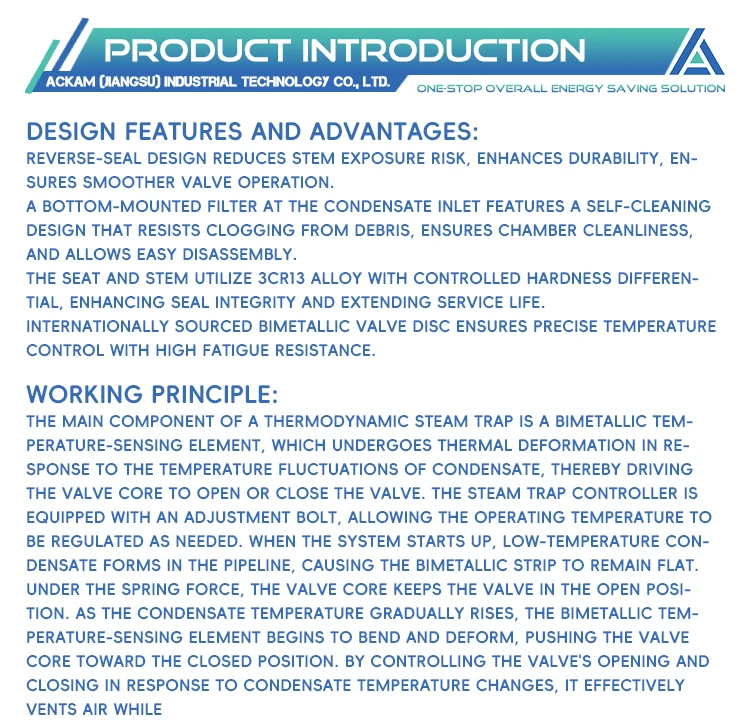 PRODUCT INTRODUCTION
ACKAM (JIANGSU) INDUSTRIAL TECHNOLOGY CO., LTD.
ONE-STOP OVERALL ENERGY SAVING SOLUTION

DESIGN FEATURES AND ADVANTAGES:
REVERSE-SEAL DESIGN REDUCES STEM EXPOSURE RISK, ENHANCES DURABILITY, ENSURES SMOOTHER VALVE OPERATION.
A BOTTOM-MOUNTED FILTER AT THE CONDENSATE INLET FEATURES A SELF-CLEANING DESIGN THAT RESISTS CLOGGING FROM DEBRIS, ENSURES CHAMBER CLEANLINESS, AND ALLOWS EASY DISASSEMBLY.
THE SEAT AND STEM UTILIZE 3CR13 ALLOY WITH CONTROLLED HARDNESS DIFFERENTIAL, ENHANCING SEAL INTEGRITY AND EXTENDING SERVICE LIFE.
INTERNATIONALLY SOURCED BIMETALLIC VALVE DISC ENSURES PRECISE TEMPERATURE CONTROL WITH HIGH FATIGUE RESISTANCE.

WORKING PRINCIPLE:
THE MAIN COMPONENT OF A THERMODYNAMIC STEAM TRAP IS A BIMETALLIC TEMPERATURE-SENSING ELEMENT, WHICH UNDERGOES THERMAL DEFORMATION IN RESPONSE TO THE TEMPERATURE FLUCTUATIONS OF CONDENSATE, THEREBY DRIVING THE VALVE CORE TO OPEN OR CLOSE THE VALVE. THE STEAM TRAP CONTROLLER IS EQUIPPED WITH AN ADJUSTMENT BOLT, ALLOWING THE OPERATING TEMPERATURE TO BE REGULATED AS NEEDED. WHEN THE SYSTEM STARTS UP, LOW-TEMPERATURE CONDENSATE FORMS IN THE PIPELINE, CAUSING THE BIMETALLIC STRIP TO REMAIN FLAT. UNDER THE SPRING FORCE, THE VALVE CORE KEEPS THE VALVE IN THE OPEN POSITION. AS THE CONDENSATE TEMPERATURE GRADUALLY RISES, THE BIMETALLIC TEMPERATURE-SENSING ELEMENT BEGINS TO BEND AND DEFORM, PUSHING THE VALVE CORE TOWARD THE CLOSED POSITION. BY CONTROLLING THE VALVE'S OPENING AND CLOSING IN RESPONSE TO CONDENSATE TEMPERATURE CHANGES, IT EFFECTIVELY VENTS AIR WHILE